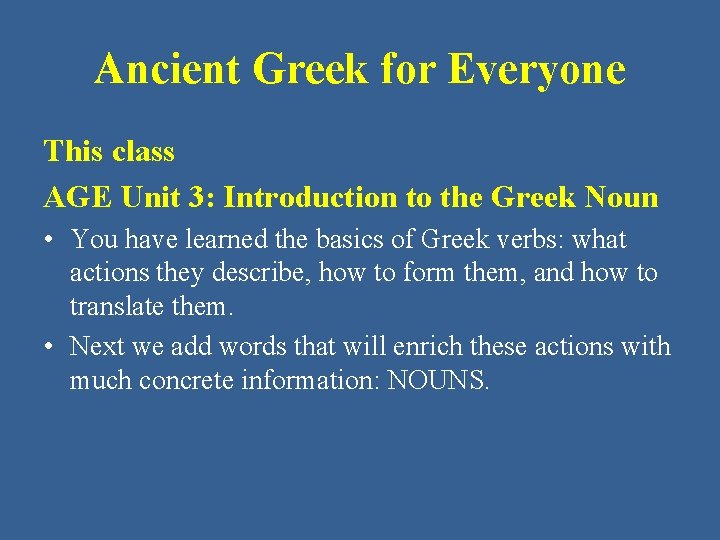 Ancient Greek for Everyone

This class

AGE Unit 3: Introduction to the Greek Noun

• You have learned the basics of Greek verbs: what actions they describe, how to form them, and how to translate them.

• Next we add words that will enrich these actions with much concrete information: NOUNS.